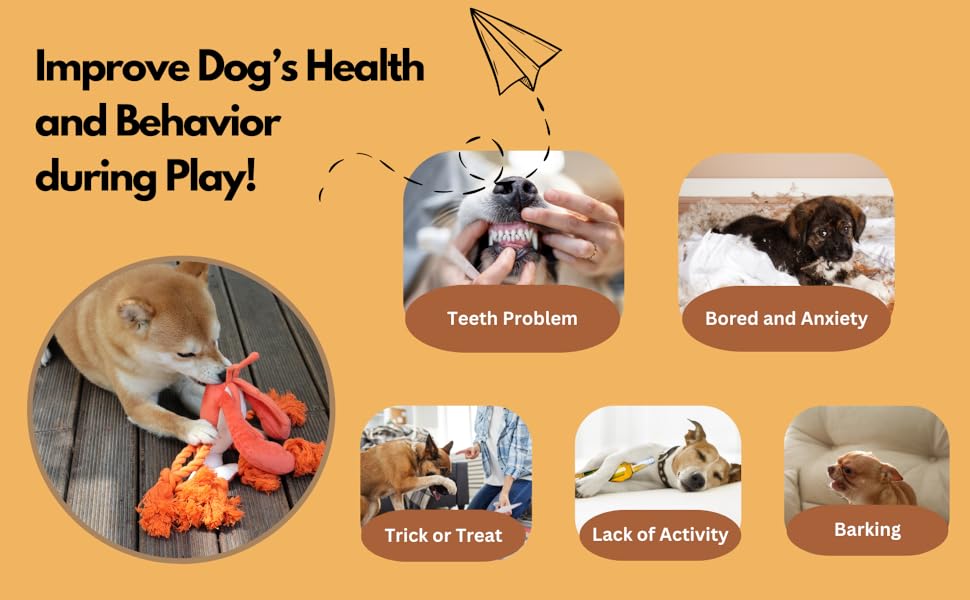 Improve Dog's Health and Behavior during Play!

Teeth Problem

Bored and Anxiety

Trick or Treat

Lack of Activity

Barking